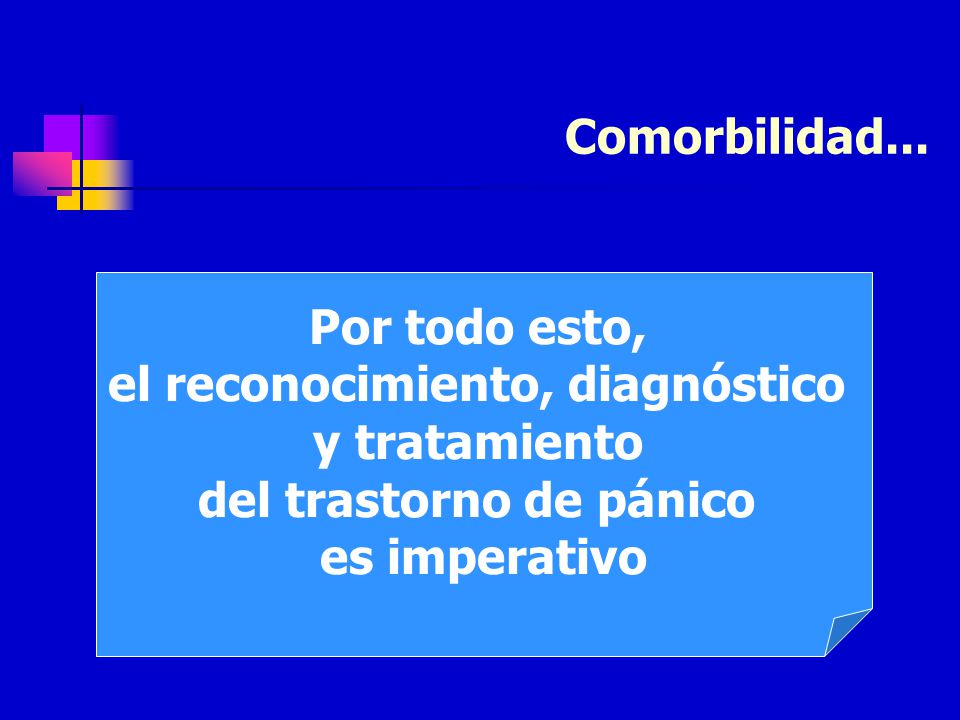 Comorbilidad...

Por todo esto,
el reconocimiento, diagnóstico
y tratamiento
del trastorno de pánico
es imperativo